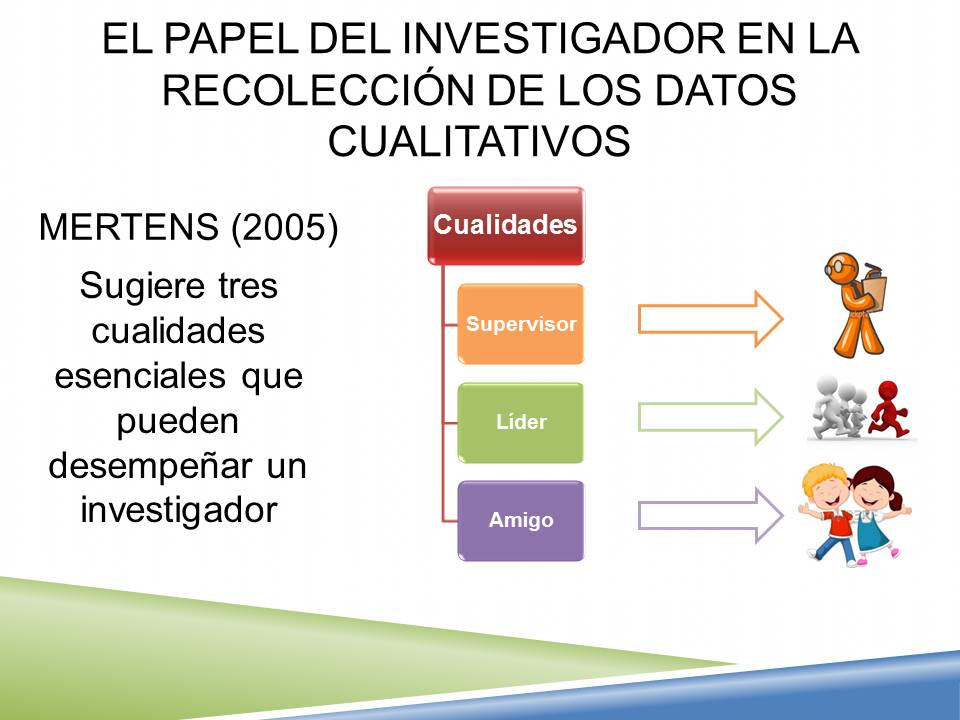 EL PAPEL DEL INVESTIGADOR EN LA RECOLECCIÓN DE LOS DATOS CUALITATIVOS

MERTENS (2005)

Sugiere tres cualidades esenciales que pueden desempeñar un investigador

Cualidades

Supervisor

Líder

Amigo